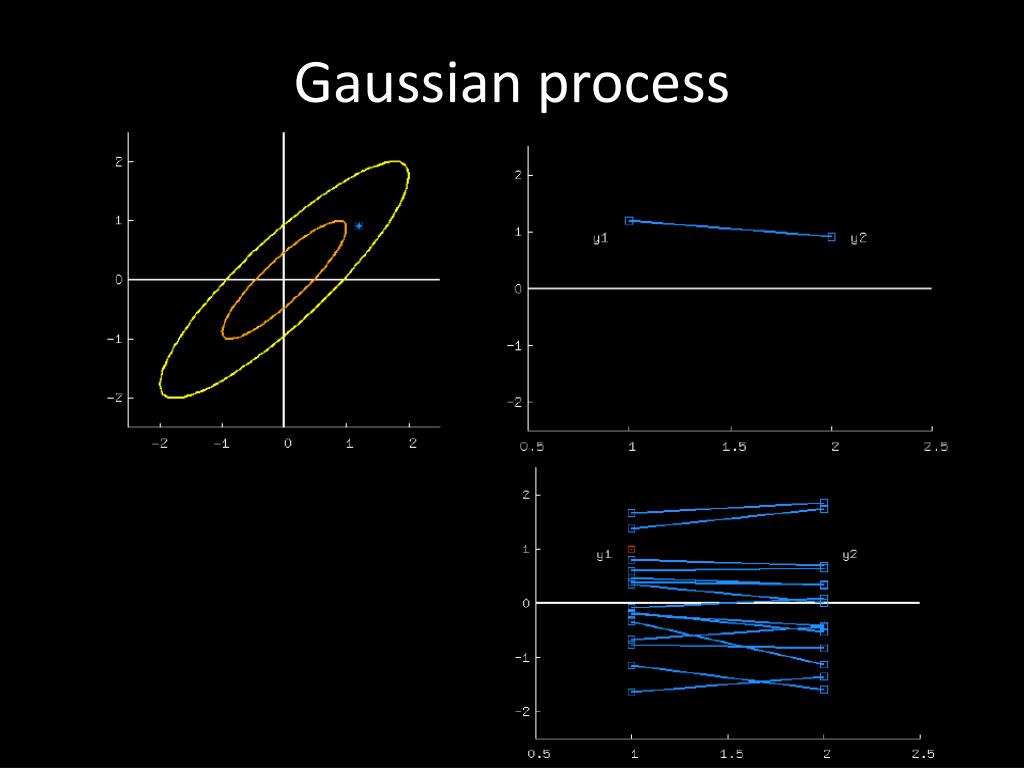 Gaussian process

2
1
0
−1
−2
−2 −1 0 1 2

2
1
0
−1
−2
y1
y2
0.5 1 1.5 2 2.5

2
1
0
−1
−2
y1
y2
0.5 1 1.5 2 2.5